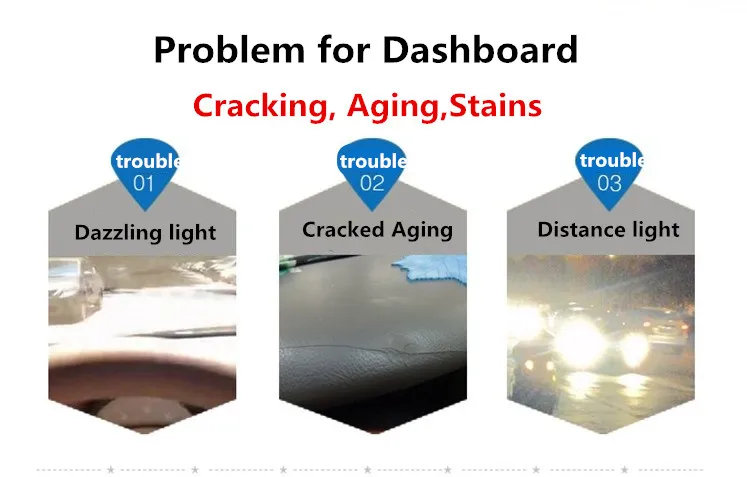 Problem for Dashboard

Cracking, Aging,Stains

trouble
01
Dazzling light

trouble
02
Cracked Aging

trouble
03
Distance light